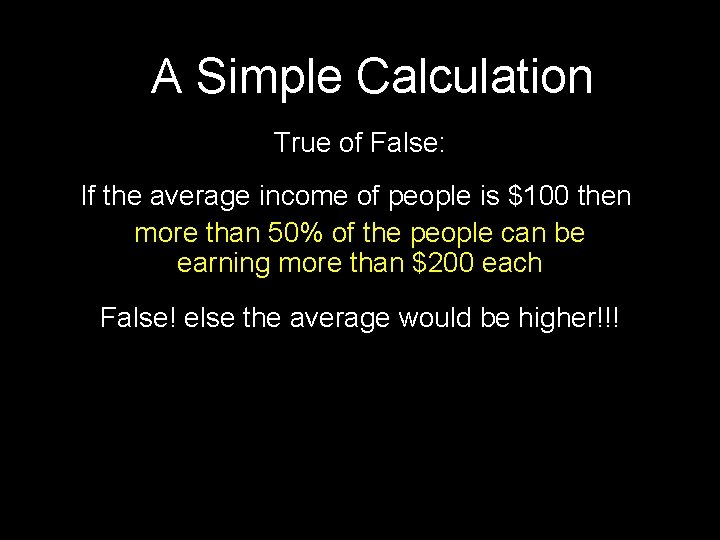 A Simple Calculation

True of False:

If the average income of people is \$100 then more than 50% of the people can be earning more than \$200 each

False! else the average would be higher!!!